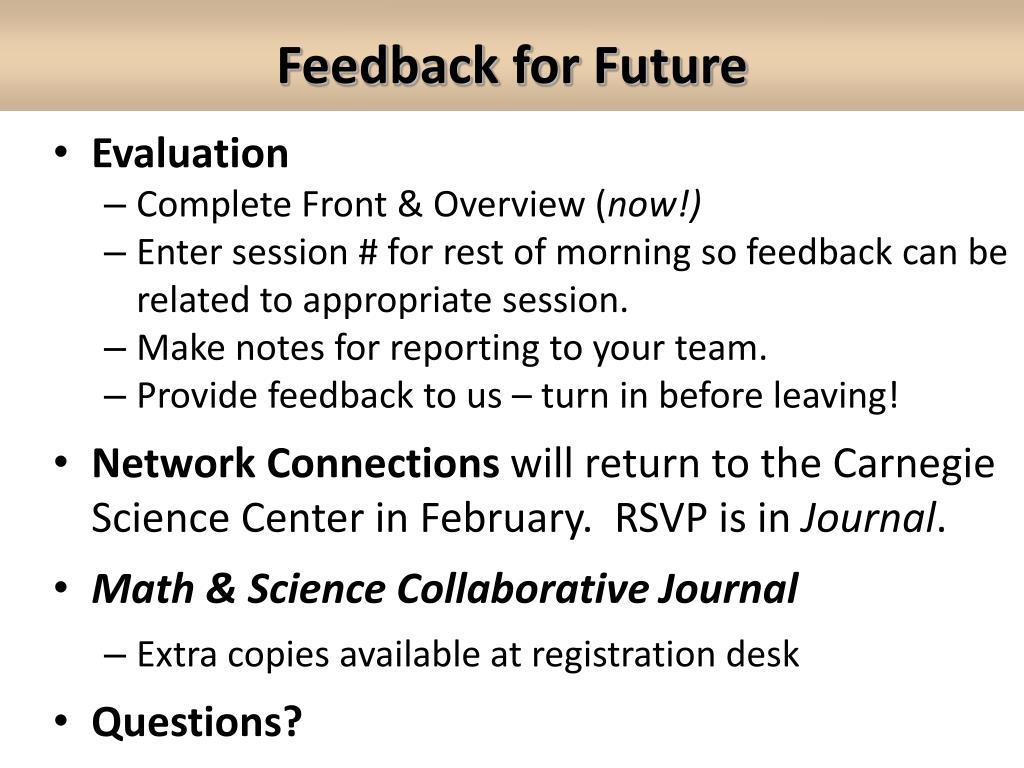 Feedback for Future

• Evaluation
– Complete Front & Overview (now!)
– Enter session # for rest of morning so feedback can be related to appropriate session.
– Make notes for reporting to your team.
– Provide feedback to us – turn in before leaving!

• Network Connections will return to the Carnegie Science Center in February. RSVP is in Journal.

• Math & Science Collaborative Journal
– Extra copies available at registration desk

• Questions?